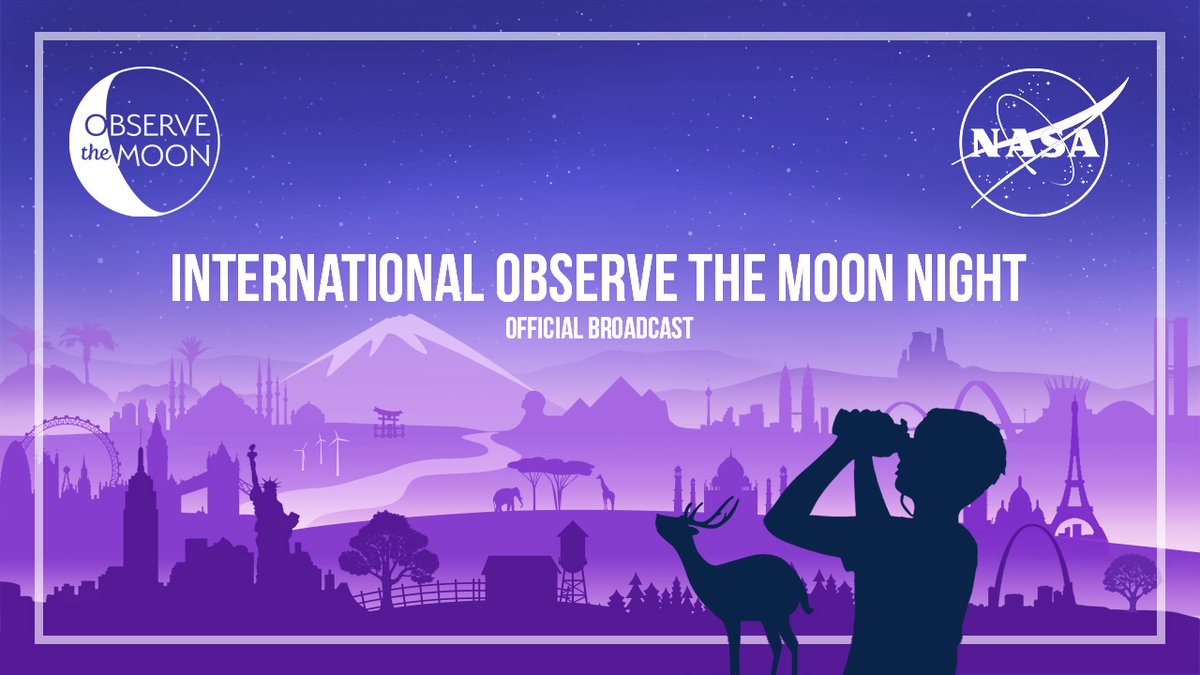 OBSERVE the MOON

NASA

INTERNATIONAL OBSERVE THE MOON NIGHT

OFFICIAL BROADCAST